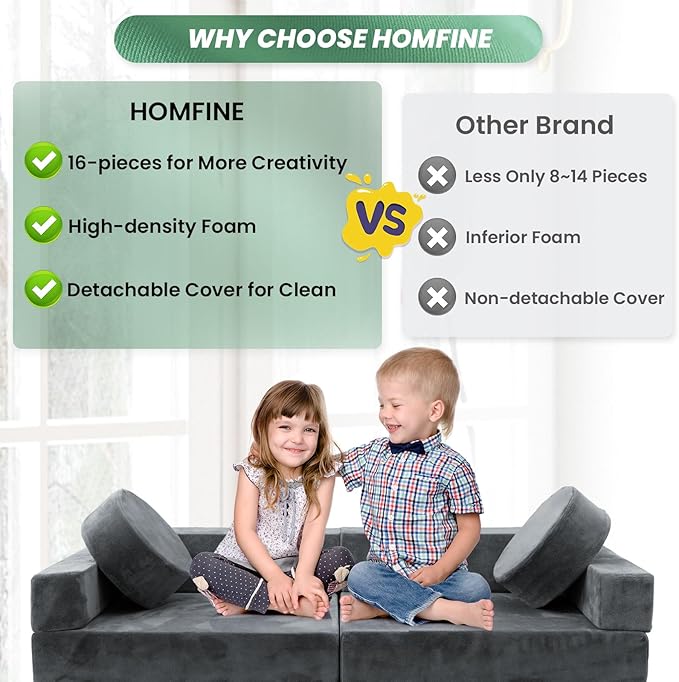 WHY CHOOSE HOMFINE

HOMFINE

16-pieces for More Creativity

High-density Foam

Detachable Cover for Clean

VS

Other Brand

Less Only 8~14 Pieces

Inferior Foam

Non-detachable Cover